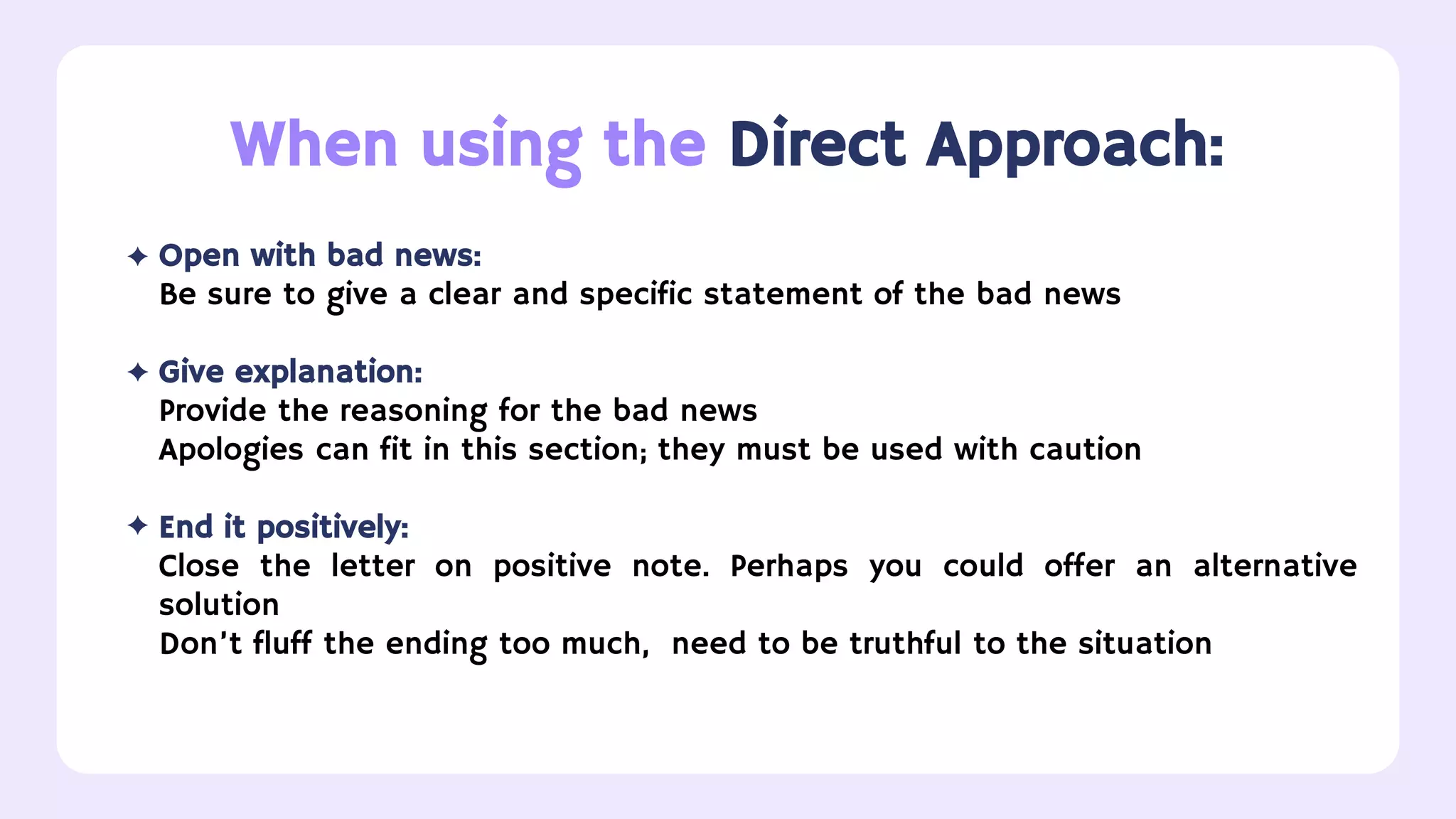 When using the Direct Approach:

✦ Open with bad news:
Be sure to give a clear and specific statement of the bad news

✦ Give explanation:
Provide the reasoning for the bad news
Apologies can fit in this section; they must be used with caution

✦ End it positively:
Close the letter on positive note. Perhaps you could offer an alternative solution
Don't fluff the ending too much, need to be truthful to the situation